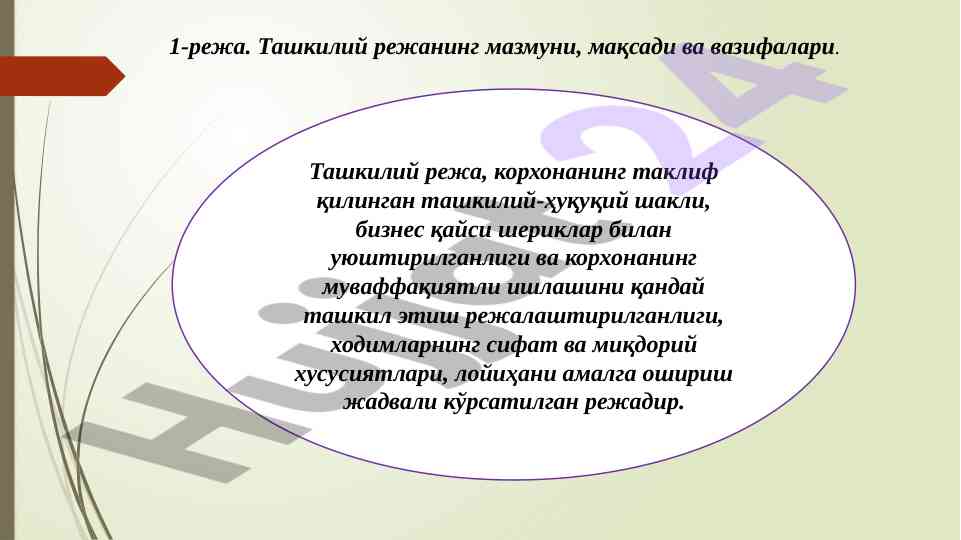 1-режа. Ташкилий режанинг мазмуни, мақсади ва вазифалари.

Ташкилий режа, корхонанинг таклиф қилинган ташкилий-ҳуқуқий шакли, бизнес қайси шериклар билан уюштирилганлиги ва корхонанинг муваффақиятли ишлашини қандай ташкил этиш режалаштирилганлиги, ходимларнинг сифат ва миқдорий хусусиятлари, лойиҳани амалга ошириш жадвали кўрсатилган режадир.

Hujjat24